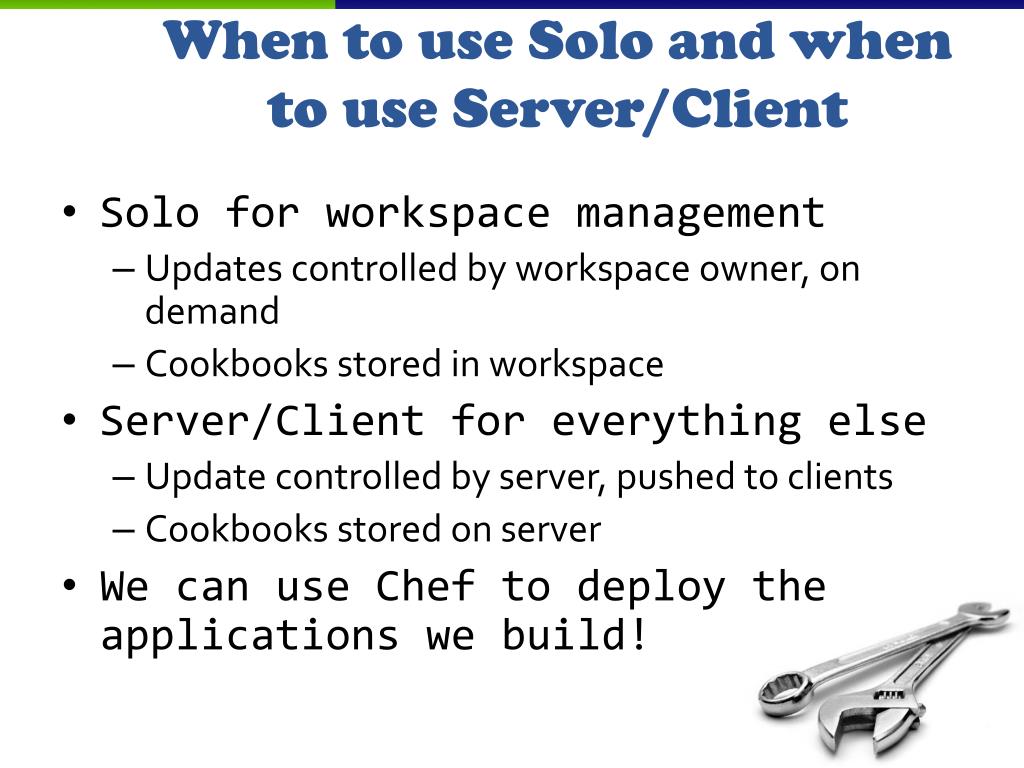 When to use Solo and when to use Server/Client

• Solo for workspace management
– Updates controlled by workspace owner, on demand
– Cookbooks stored in workspace
• Server/Client for everything else
– Update controlled by server, pushed to clients
– Cookbooks stored on server
• We can use Chef to deploy the applications we build!